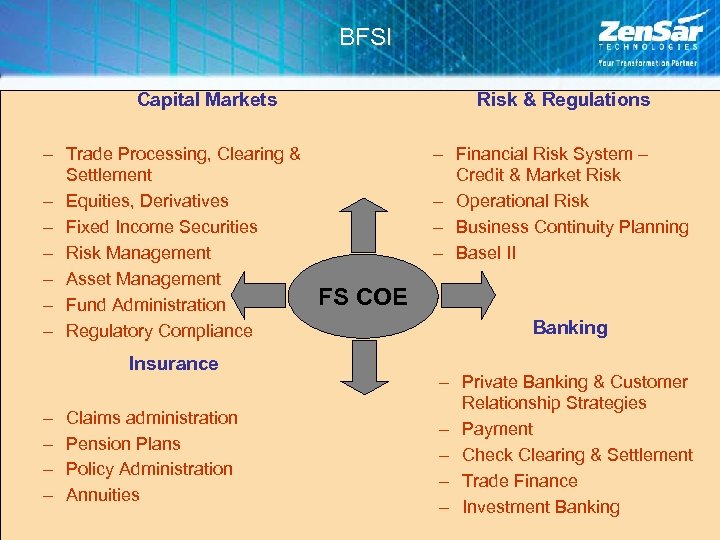 BFSI

ZenSar
TECHNOLOGIES
Your Transformation Partner

Capital Markets

– Trade Processing, Clearing & Settlement
– Equities, Derivatives
– Fixed Income Securities
– Risk Management
– Asset Management
– Fund Administration
– Regulatory Compliance

Insurance

– Claims administration
– Pension Plans
– Policy Administration
– Annuities

FS COE

Risk & Regulations

– Financial Risk System – Credit & Market Risk
– Operational Risk
– Business Continuity Planning
– Basel II

Banking

– Private Banking & Customer Relationship Strategies
– Payment
– Check Clearing & Settlement
– Trade Finance
– Investment Banking